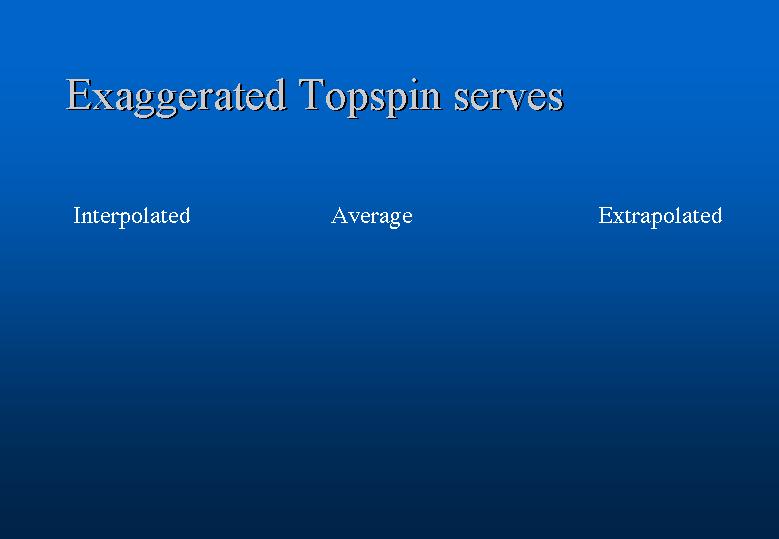 Exaggerated Topspin serves

Interpolated

Average

Extrapolated